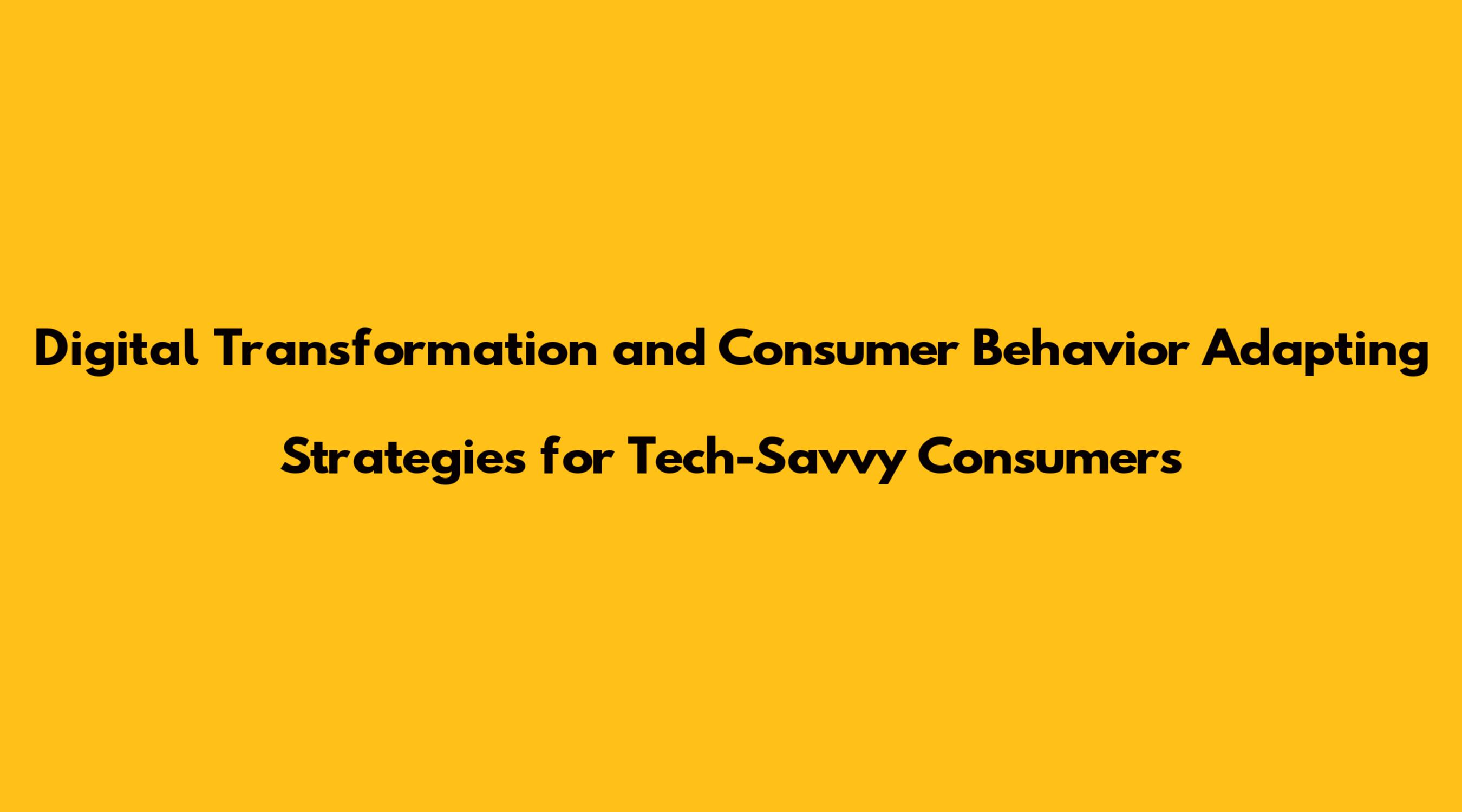 Digital Transformation and Consumer Behavior Adapting Strategies for Tech-Savvy Consumers